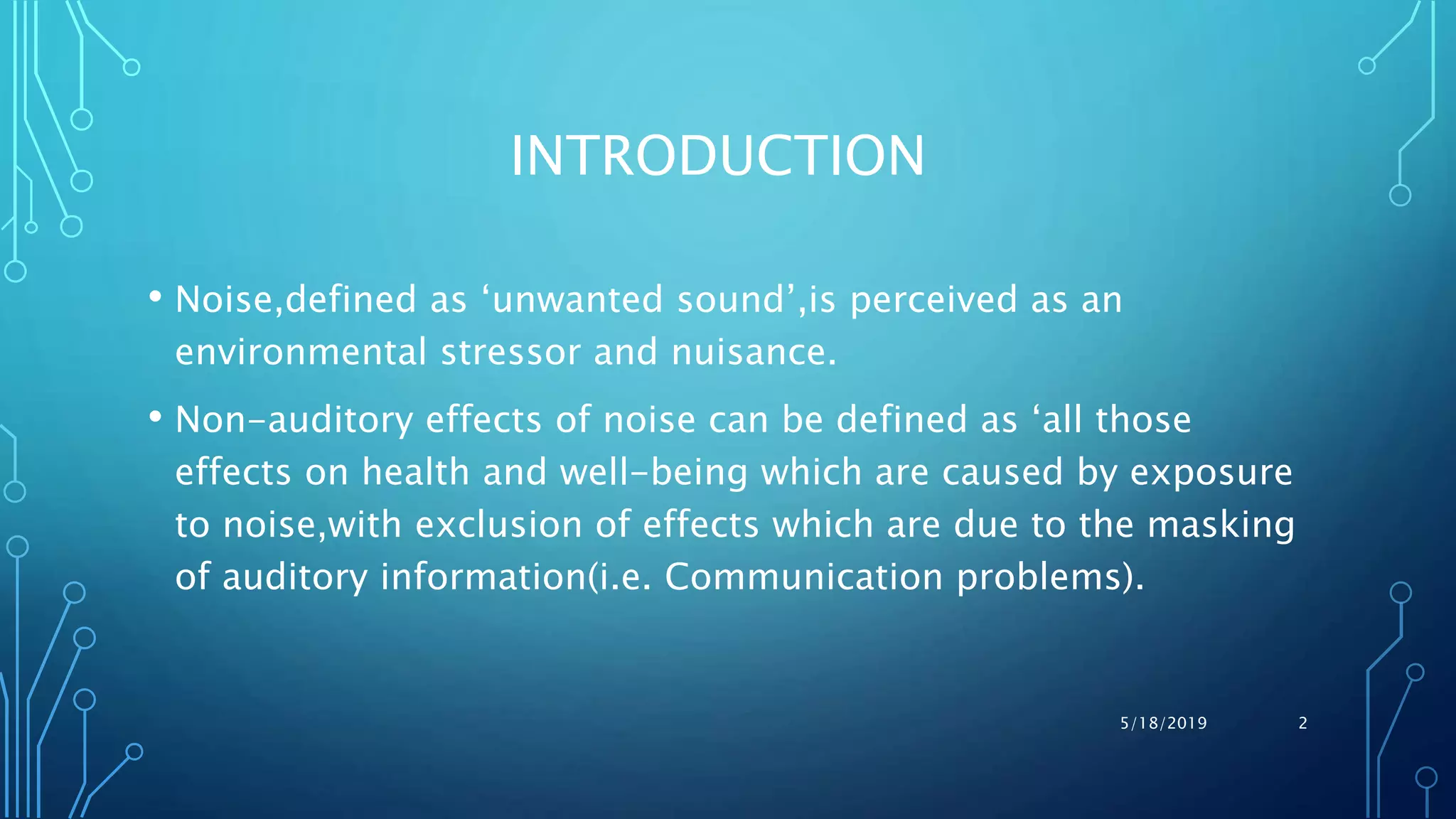 INTRODUCTION

• Noise,defined as ‘unwanted sound’,is perceived as an environmental stressor and nuisance.

• Non-auditory effects of noise can be defined as ‘all those effects on health and well-being which are caused by exposure to noise,with exclusion of effects which are due to the masking of auditory information(i.e. Communication problems).

5/18/2019

2